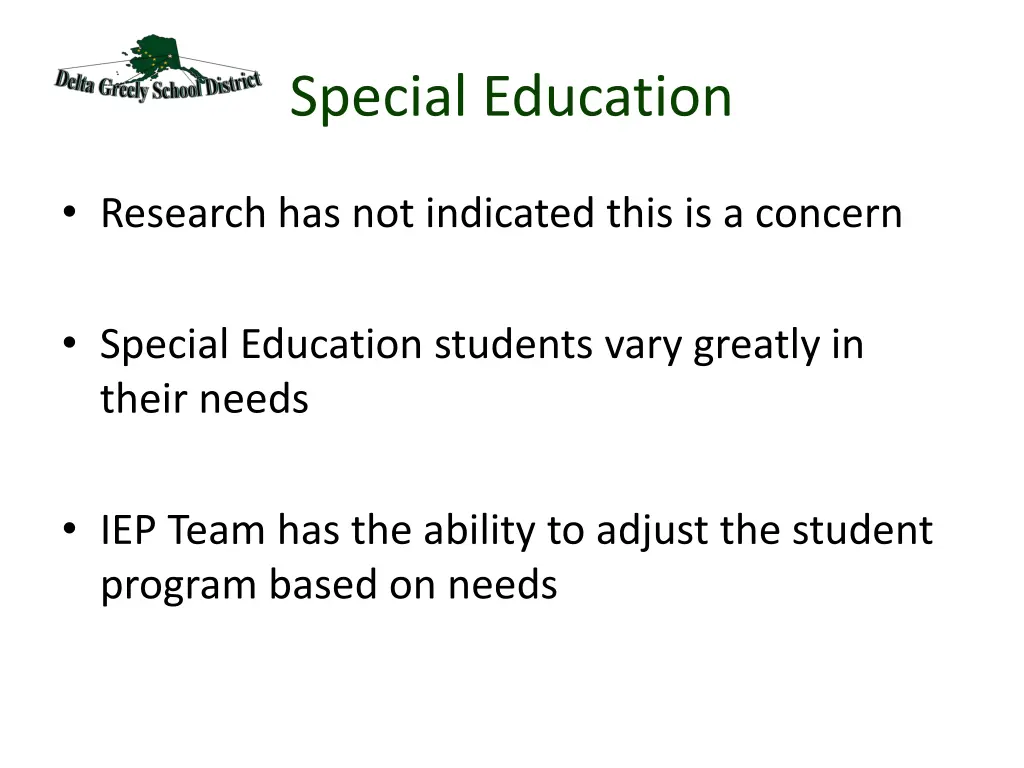 Delta Greely School District

Special Education

• Research has not indicated this is a concern

• Special Education students vary greatly in their needs

• IEP Team has the ability to adjust the student program based on needs